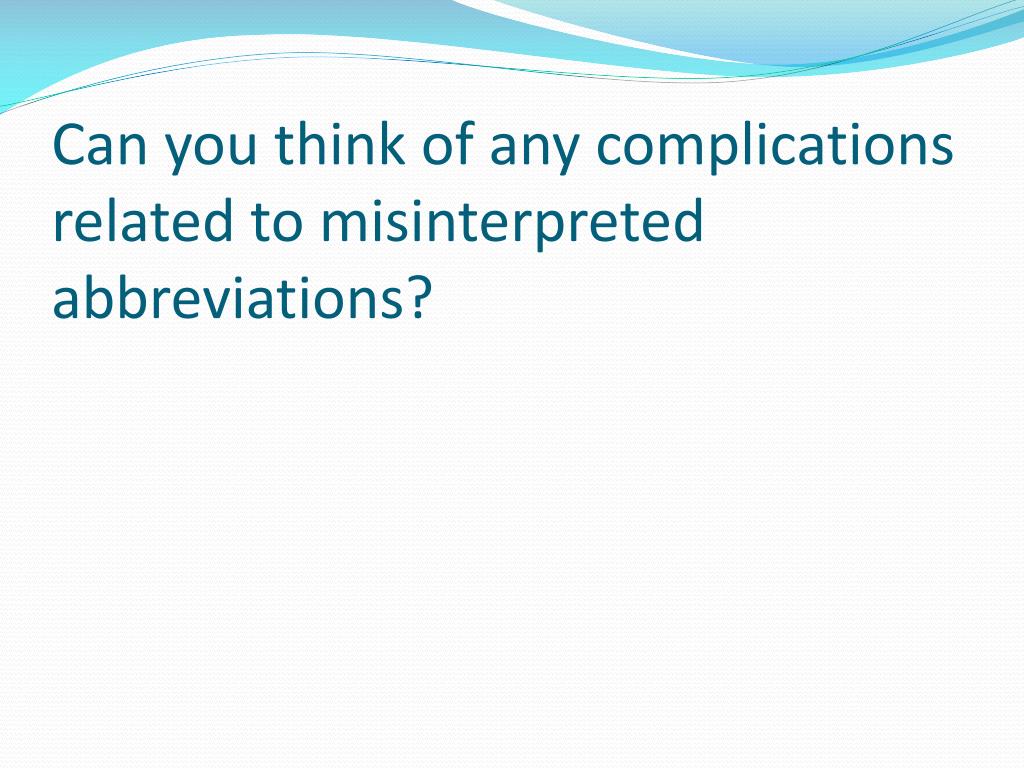 Can you think of any complications related to misinterpreted abbreviations?